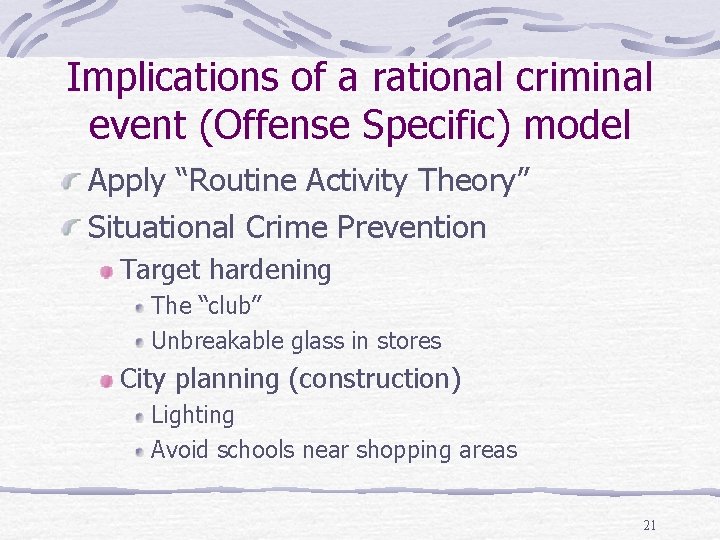 Implications of a rational criminal event (Offense Specific) model

Apply “Routine Activity Theory”

Situational Crime Prevention

Target hardening

The “club”

Unbreakable glass in stores

City planning (construction)

Lighting

Avoid schools near shopping areas

21